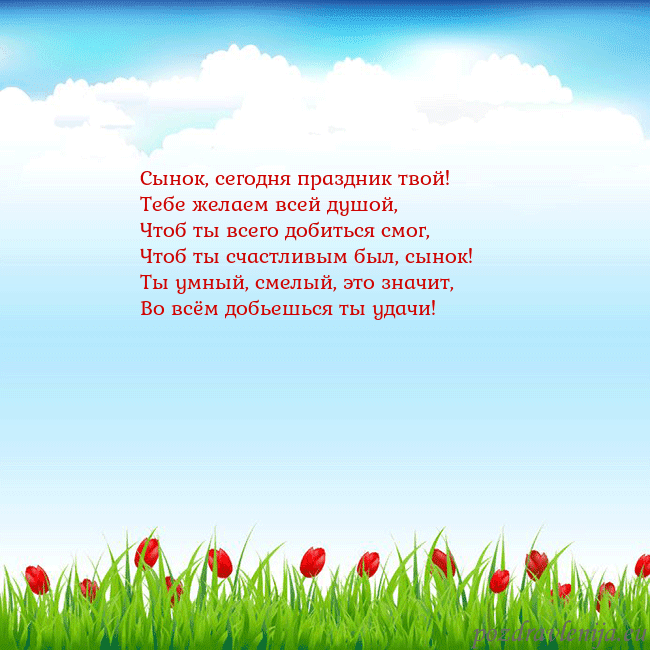 Сынок, сегодня праздник твой!
Тебе желаем всей душой,
Чтоб ты всего добиться смог,
Чтоб ты счастливым был, сынок!
Ты умный, смелый, это значит,
Во всём добьешься ты удачи!

pozdravlenija.eu